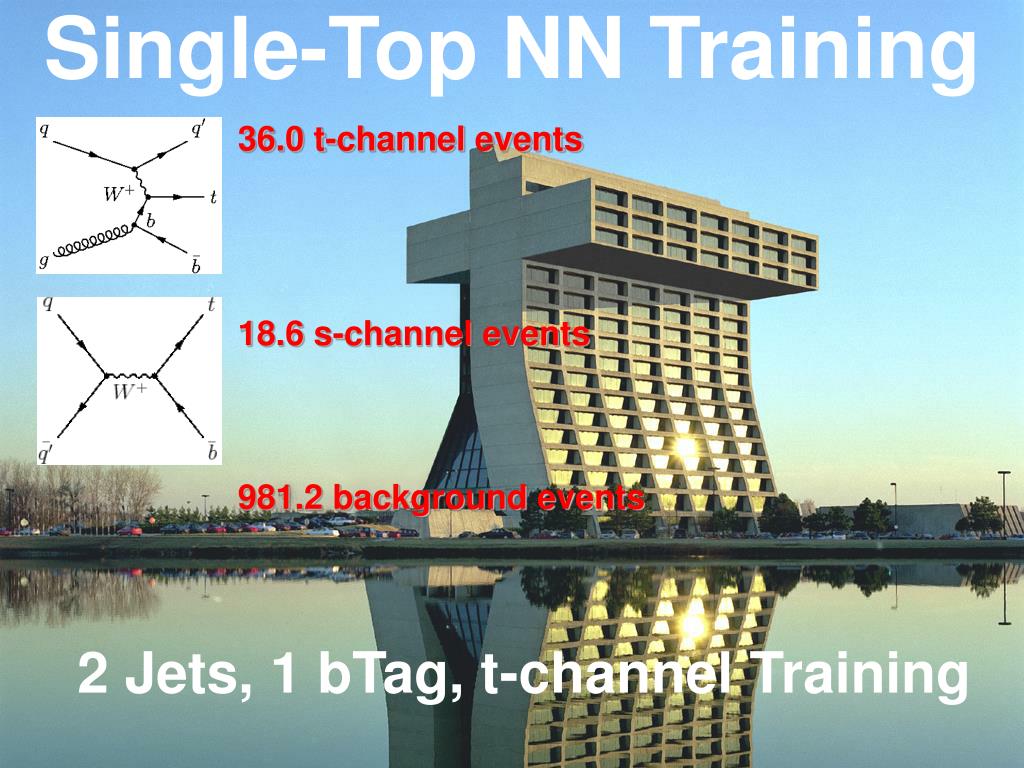 Single-Top NN Training

$q$ $q'$ $W^+$ $t$ $b$ $g$ $\bar{b}$

36.0 t-channel events

$q$ $t$ $W^+$ $\bar{q}'$ $\bar{b}$

18.6 s-channel events

981.2 background events

2 Jets, 1 bTag, t-channel Training